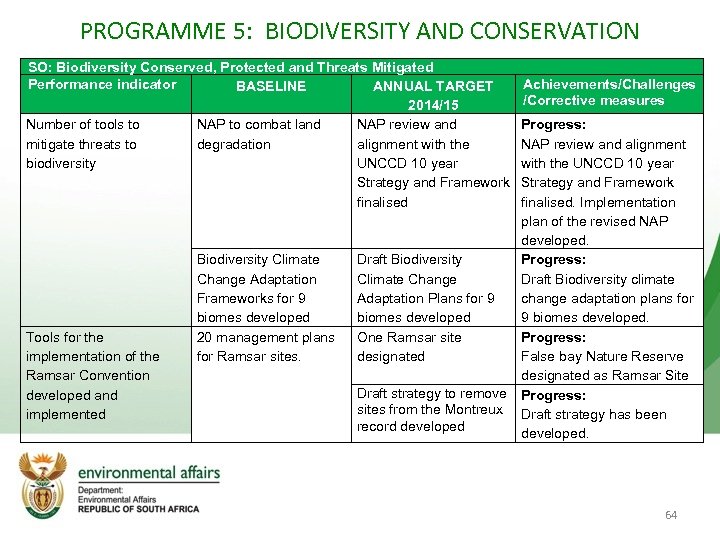 PROGRAMME 5: BIODIVERSITY AND CONSERVATION

SO: Biodiversity Conserved, Protected and Threats Mitigated

| Performance indicator | BASELINE | ANNUAL TARGET 2014/15 | Achievements/Challenges /Corrective measures |
|---|---|---|---|
| Number of tools to mitigate threats to biodiversity | NAP to combat land degradation | NAP review and alignment with the UNCCD 10 year Strategy and Framework finalised | **Progress:** NAP review and alignment with the UNCCD 10 year Strategy and Framework finalised. Implementation plan of the revised NAP developed. |
| | Biodiversity Climate Change Adaptation Frameworks for 9 biomes developed | Draft Biodiversity Climate Change Adaptation Plans for 9 biomes developed | **Progress:** Draft Biodiversity climate change adaptation plans for 9 biomes developed. |
| Tools for the implementation of the Ramsar Convention developed and implemented | 20 management plans for Ramsar sites. | One Ramsar site designated | **Progress:** False bay Nature Reserve designated as Ramsar Site |
| | | Draft strategy to remove sites from the Montreux record developed | **Progress:** Draft strategy has been developed. |

environmental affairs
Department:
Environmental Affairs
REPUBLIC OF SOUTH AFRICA

64